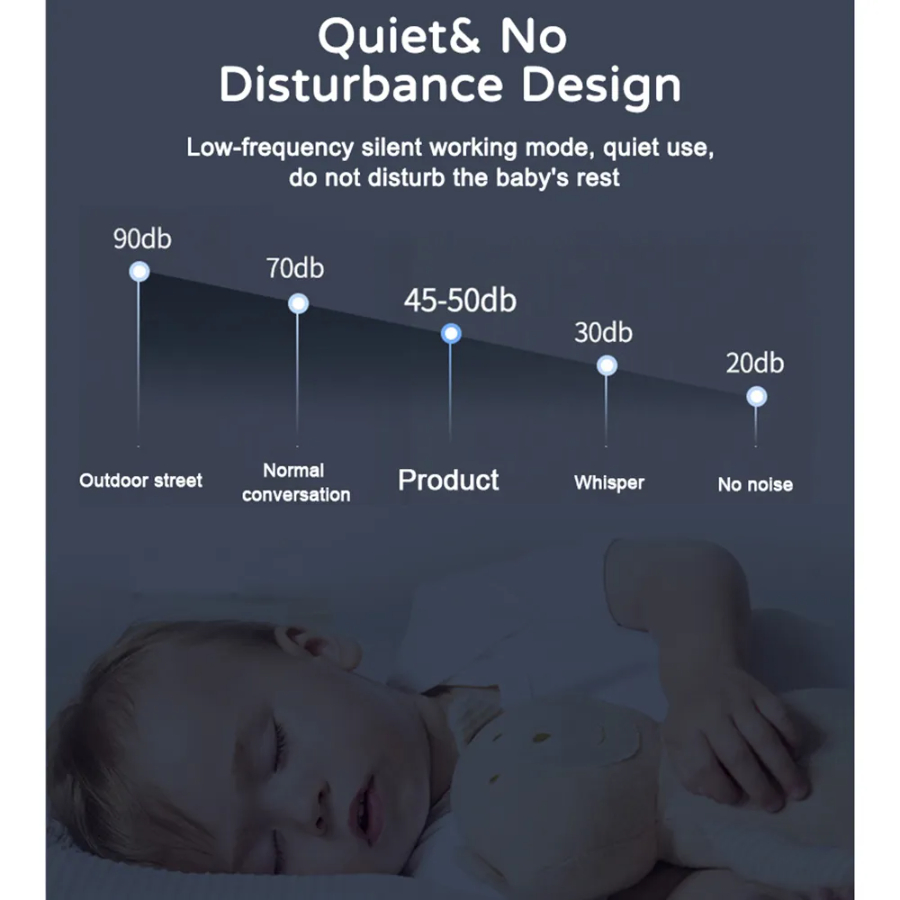 Quiet& No Disturbance Design

Low-frequency silent working mode, quiet use, do not disturb the baby's rest

90db
70db
45-50db
30db
20db

Outdoor street
Normal conversation
Product
Whisper
No noise